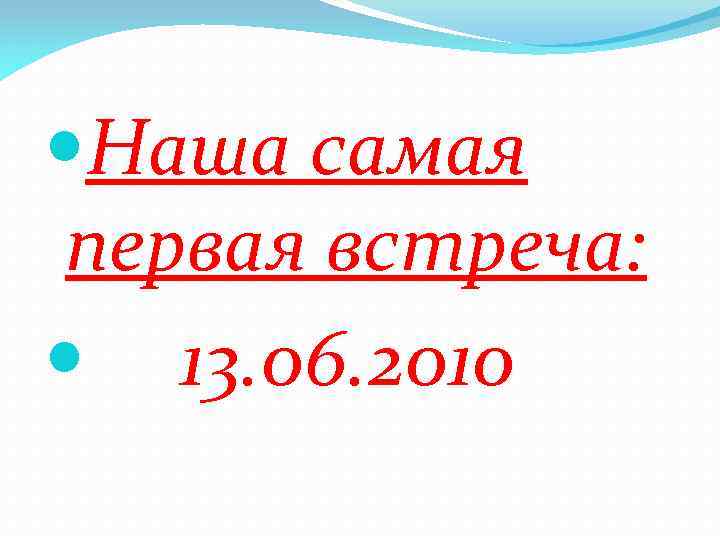 Наша самая первая встреча:

13.06.2010